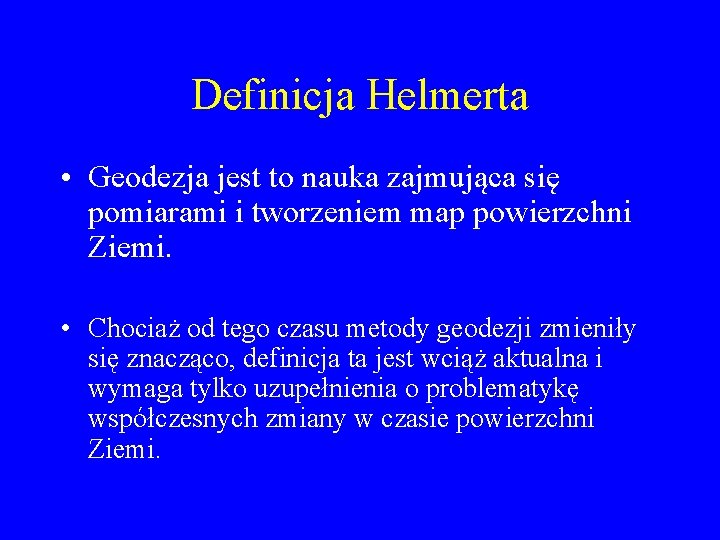 Definicja Helmerta

• Geodezja jest to nauka zajmująca się pomiarami i tworzeniem map powierzchni Ziemi.

• Chociaż od tego czasu metody geodezji zmieniły się znacząco, definicja ta jest wciąż aktualna i wymaga tylko uzupełnienia o problematykę współczesnych zmiany w czasie powierzchni Ziemi.